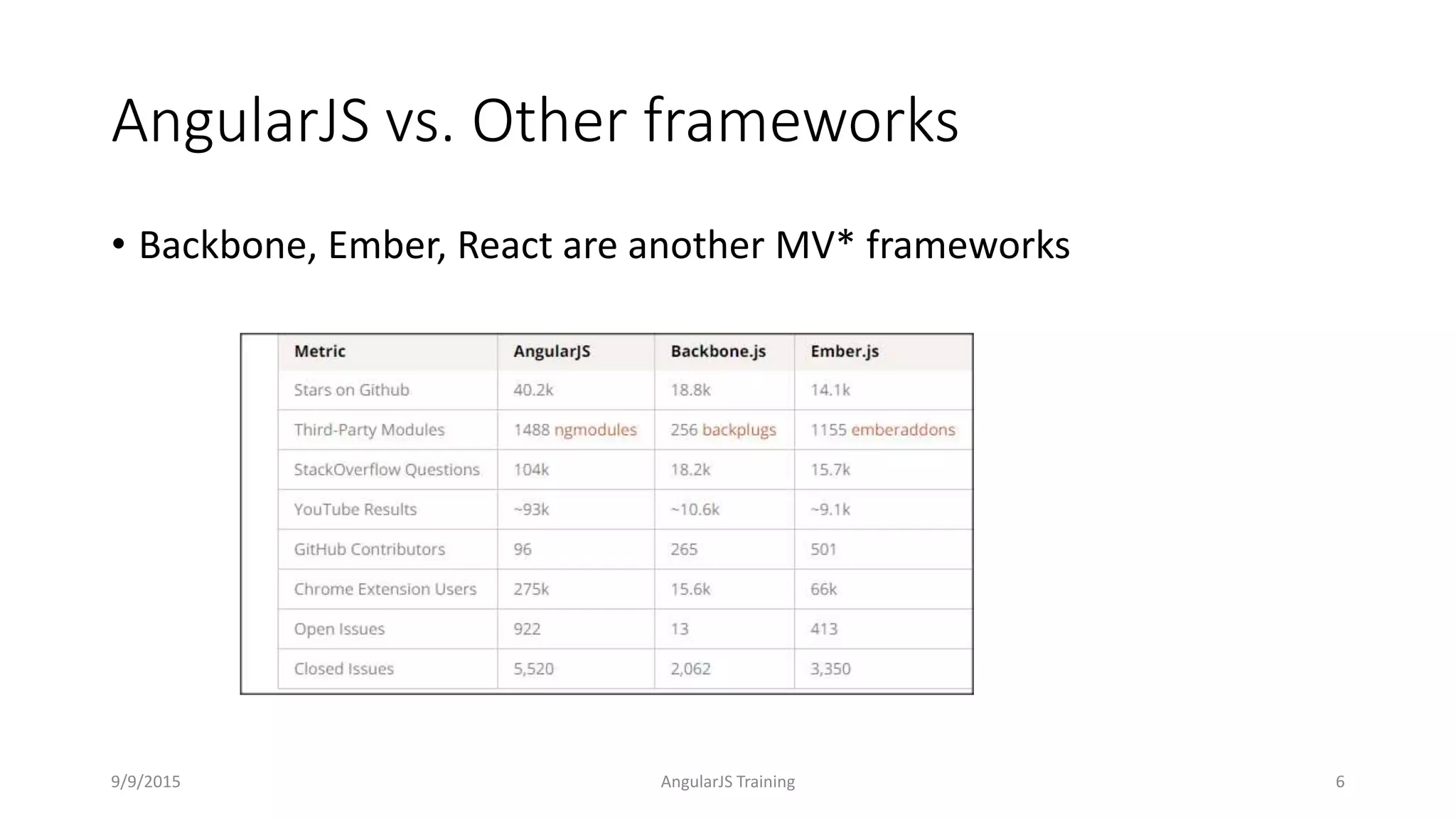 AngularJS vs. Other frameworks

• Backbone, Ember, React are another MV* frameworks

| Metric | AngularJS | Backbone.js | Ember.js |
|---|---|---|---|
| Stars on Github | 40.2k | 18.8k | 14.1k |
| Third-Party Modules | 1488 ngmodules | 256 backplugs | 1155 emberaddons |
| StackOverflow Questions | 104k | 18.2k | 15.7k |
| YouTube Results | ~93k | ~10.6k | ~9.1k |
| GitHub Contributors | 96 | 265 | 501 |
| Chrome Extension Users | 275k | 15.6k | 66k |
| Open Issues | 922 | 13 | 413 |
| Closed Issues | 5,520 | 2,062 | 3,350 |

9/9/2015 AngularJS Training 6